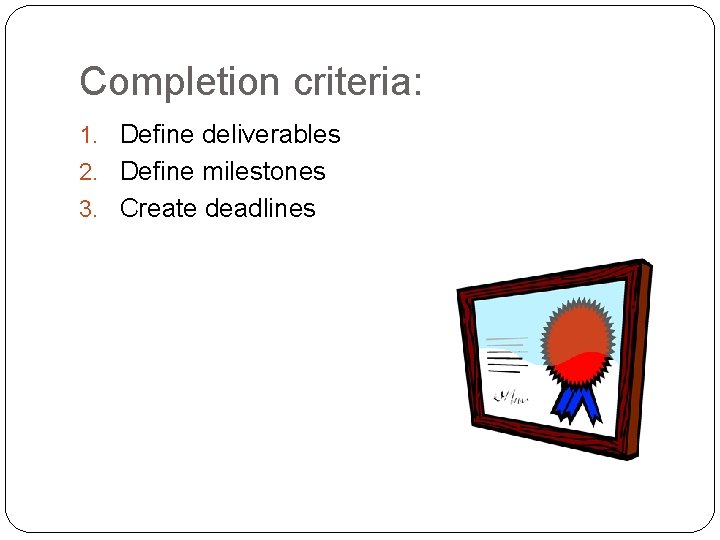 Completion criteria:

1. Define deliverables
2. Define milestones
3. Create deadlines